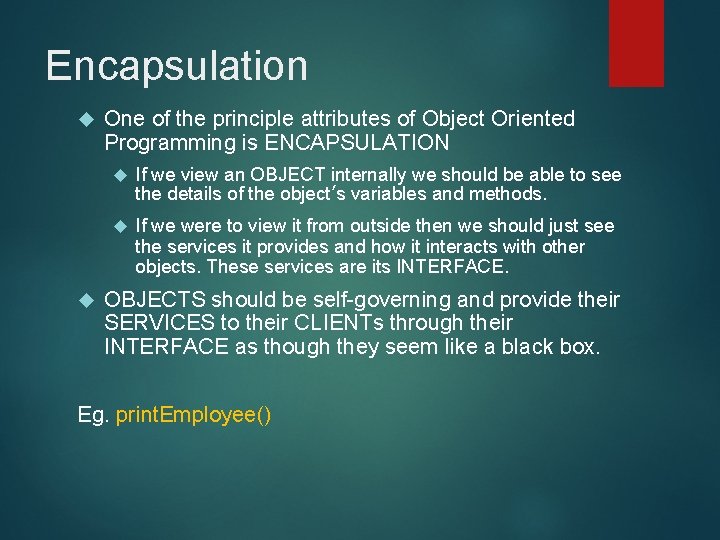 Encapsulation

One of the principle attributes of Object Oriented Programming is ENCAPSULATION

If we view an OBJECT internally we should be able to see the details of the object´s variables and methods.

If we were to view it from outside then we should just see the services it provides and how it interacts with other objects. These services are its INTERFACE.

OBJECTS should be self-governing and provide their SERVICES to their CLIENTs through their INTERFACE as though they seem like a black box.

Eg. printEmployee()